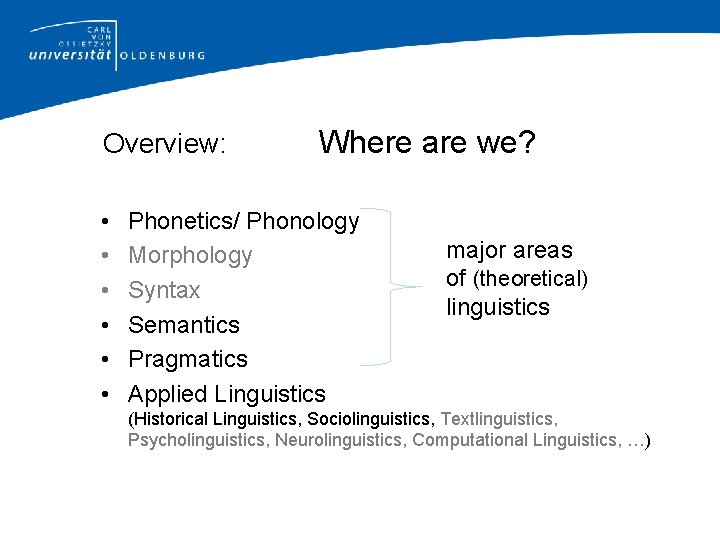 CARL VON OSSIETZKY universität OLDENBURG

Overview: Where are we?

• Phonetics/ Phonology
• Morphology
• Syntax
• Semantics
• Pragmatics
• Applied Linguistics
(Historical Linguistics, Sociolinguistics, Textlinguistics, Psycholinguistics, Neurolinguistics, Computational Linguistics, …)

major areas of (theoretical) linguistics